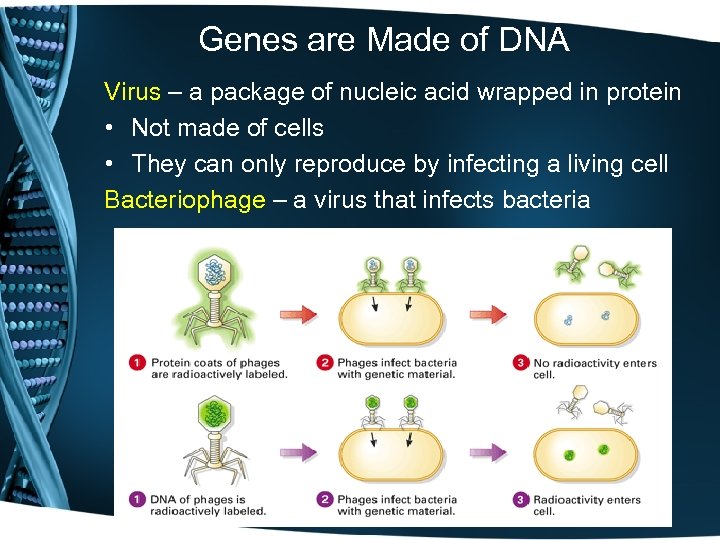 Genes are Made of DNA

Virus – a package of nucleic acid wrapped in protein

• Not made of cells

• They can only reproduce by infecting a living cell

Bacteriophage – a virus that infects bacteria

1 Protein coats of phages are radioactively labeled.

2 Phages infect bacteria with genetic material.

3 No radioactivity enters cell.

1 DNA of phages is radioactively labeled.

2 Phages infect bacteria with genetic material.

3 Radioactivity enters cell.